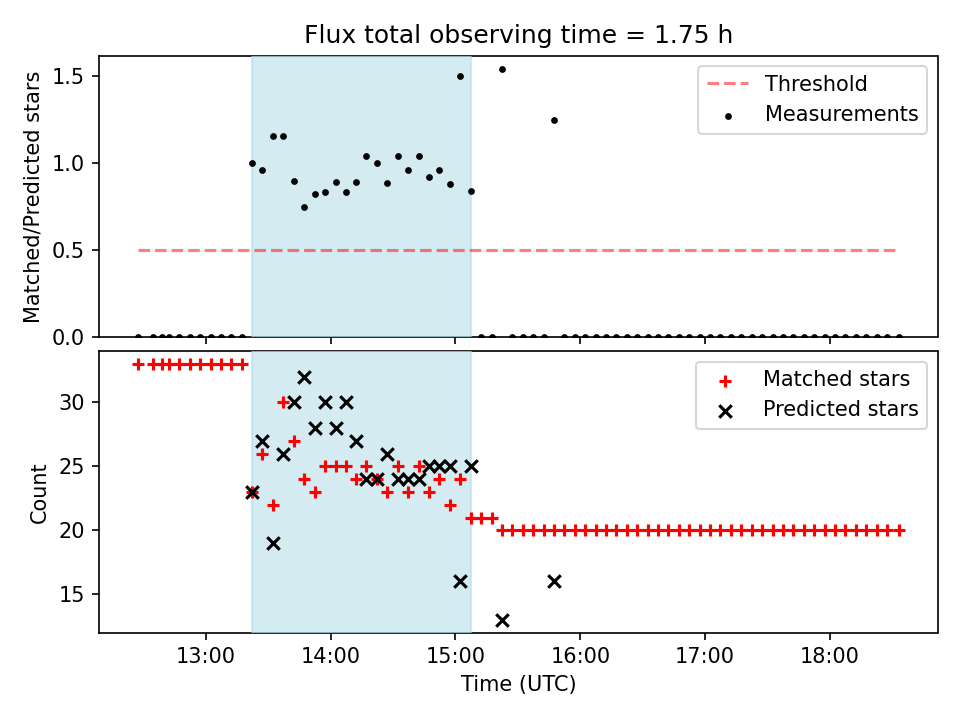 Flux total observing time = 1.75 h

Matched/Predicted stars

1.5
1.0
0.5
0.0

Threshold
Measurements

Count

30
25
20
15

Matched stars
Predicted stars

13:00
14:00
15:00
16:00
17:00
18:00

Time (UTC)